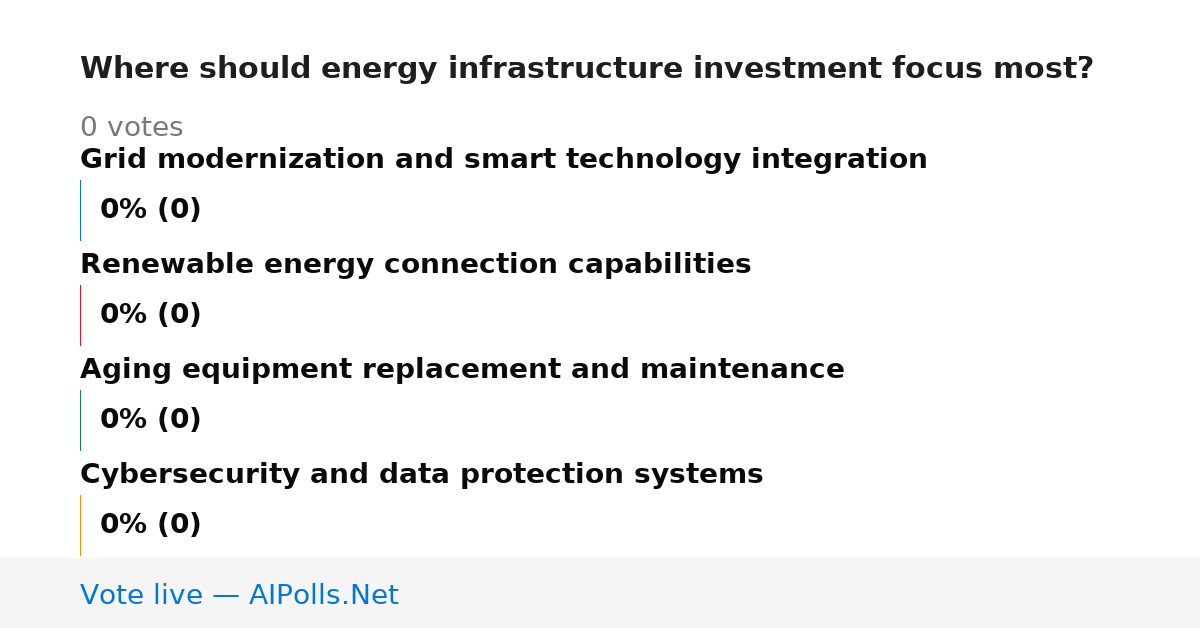 Where should energy infrastructure investment focus most?

0 votes

Grid modernization and smart technology integration

0% (0)

Renewable energy connection capabilities

0% (0)

Aging equipment replacement and maintenance

0% (0)

Cybersecurity and data protection systems

0% (0)

Vote live — AIPolls.Net